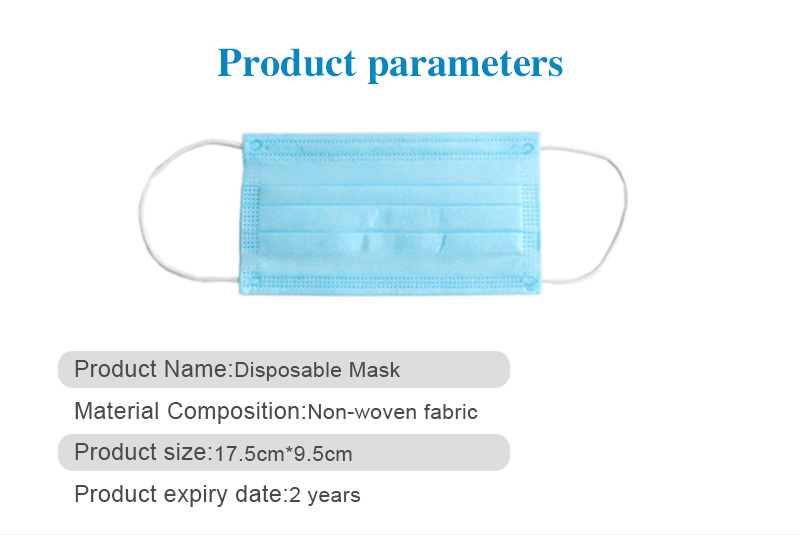 Product parameters

Product Name:Disposable Mask

Material Composition:Non-woven fabric

Product size:17.5cm*9.5cm

Product expiry date:2 years